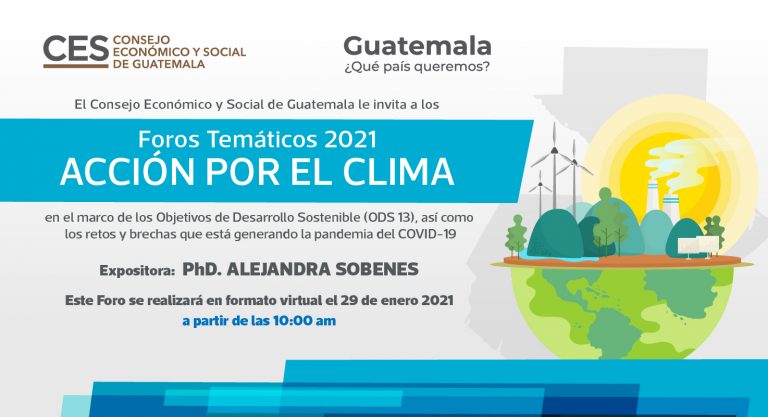 CES CONSEJO ECONÓMICO Y SOCIAL DE GUATEMALA

Guatemala
¿Qué país queremos?

El Consejo Económico y Social de Guatemala le invita a los

Foros Temáticos 2021
ACCIÓN POR EL CLIMA

en el marco de los Objetivos de Desarrollo Sostenible (ODS 13), así como los retos y brechas que está generando la pandemia del COVID-19

Expositora: PhD. ALEJANDRA SOBENES

Este Foro se realizará en formato virtual el 29 de enero 2021
a partir de las 10:00 am